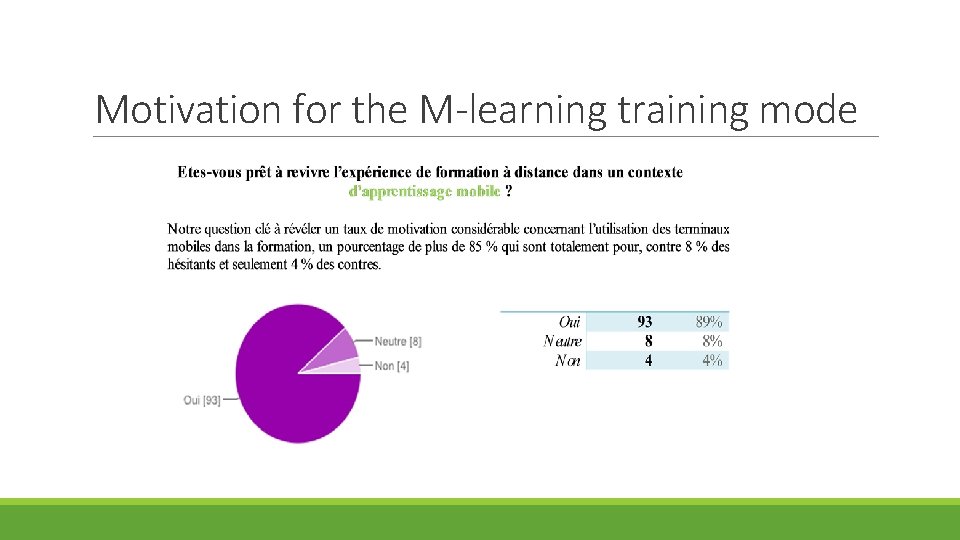 Motivation for the M-learning training mode

Etes-vous prêt à revivre l'expérience de formation à distance dans un contexte d'apprentissage mobile ?

Notre question clé à révéler un taux de motivation considérable concernant l'utilisation des terminaux mobiles dans la formation, un pourcentage de plus de 85 % qui sont totalement pour, contre 8 % des hésitants et seulement 4 % des contres.

Neutre [8]
Non [4]
Oui [93]

| Oui | 93 | 89% |
|---|---|---|
| Neutre | 8 | 8% |
| Non | 4 | 4% |